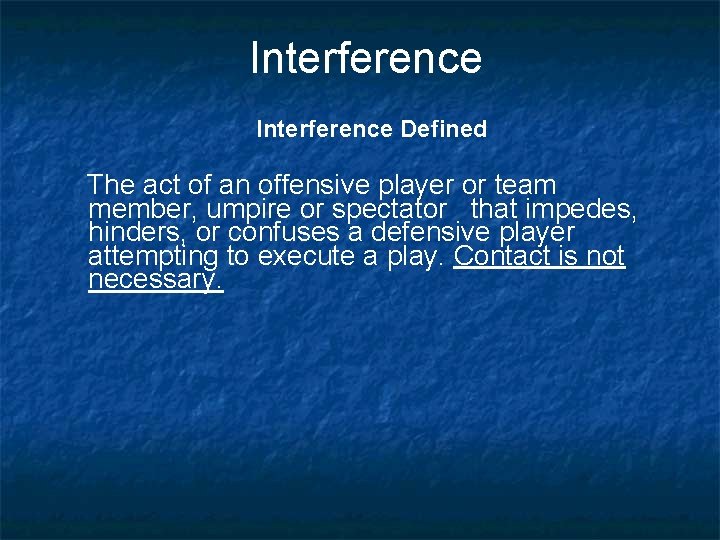 Interference

Interference Defined

The act of an offensive player or team member, umpire or spectator that impedes, hinders, or confuses a defensive player attempting to execute a play. Contact is not necessary.